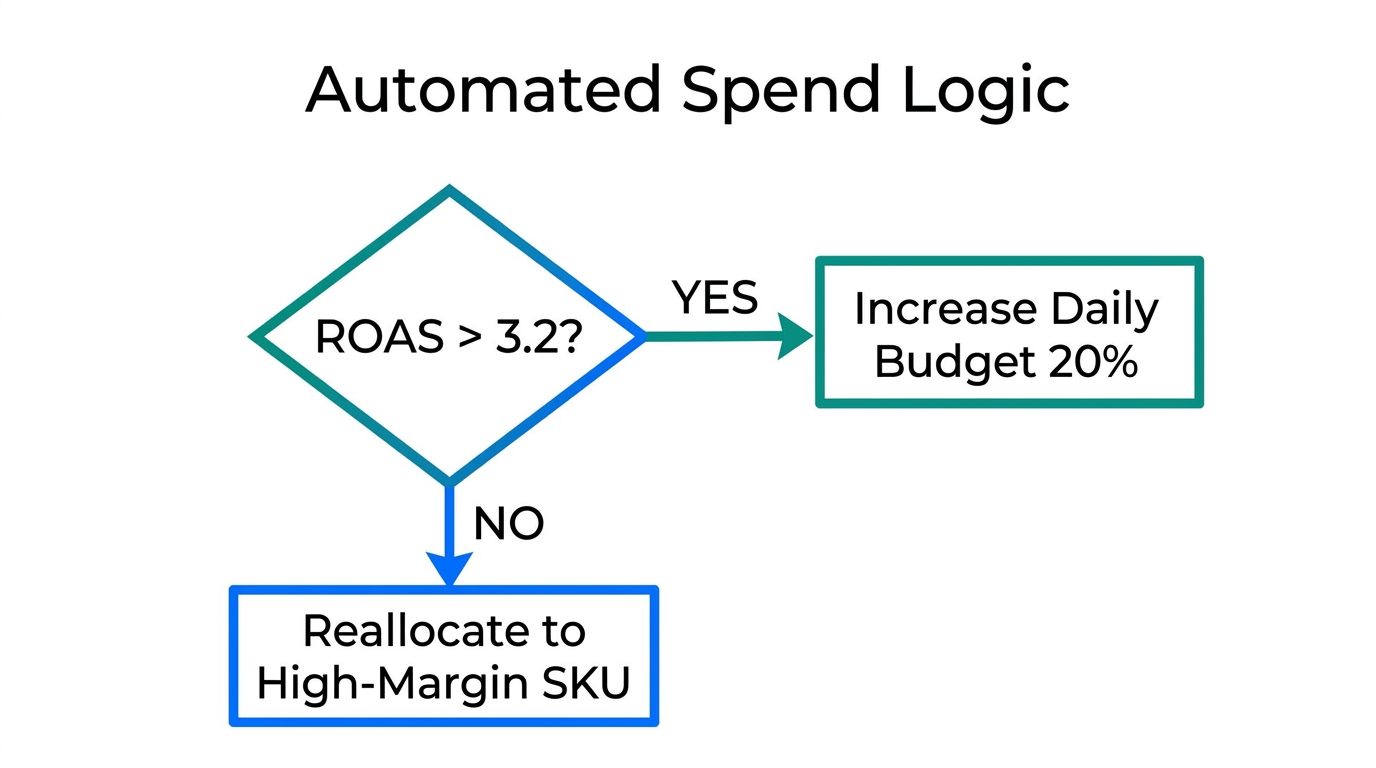 Automated Spend Logic

ROAS > 3.2?

YES

Increase Daily Budget 20%

NO

Reallocate to High-Margin SKU